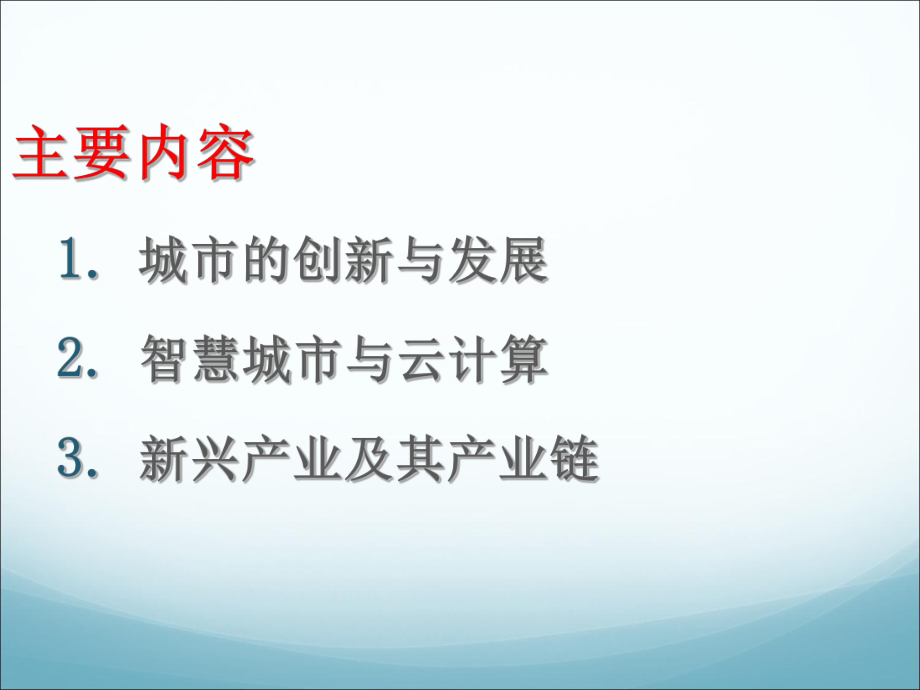 主要内容

1. 城市的创新与发展

2. 智慧城市与云计算

3. 新兴产业及其产业链